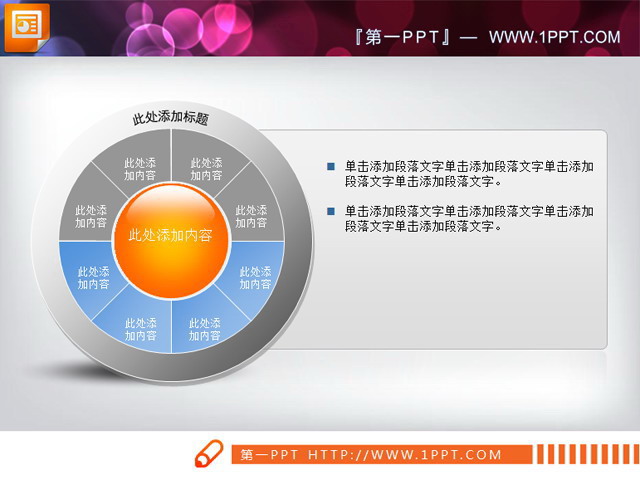 『第一PPT』— WWW.1PPT.COM

此处添加标题

此处添加内容

此处添加内容

此处添加内容

此处添加内容

此处添加内容

此处添加内容

此处添加内容

此处添加内容

此处添加内容

单击添加段落文字单击添加段落文字单击添加段落文字单击添加段落文字。

单击添加段落文字单击添加段落文字单击添加段落文字单击添加段落文字。

第一PPT HTTP://WWW.1PPT.COM